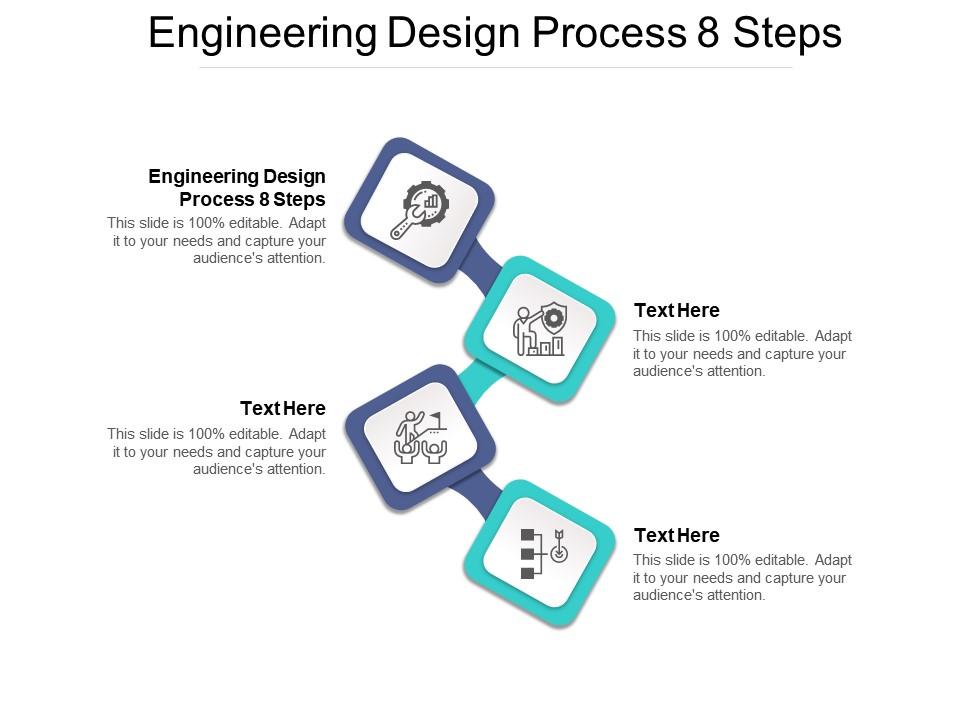 Engineering Design Process 8 Steps

Engineering Design Process 8 Steps
This slide is 100% editable. Adapt it to your needs and capture your audience's attention.

Text Here
This slide is 100% editable. Adapt it to your needs and capture your audience's attention.

Text Here
This slide is 100% editable. Adapt it to your needs and capture your audience's attention.

Text Here
This slide is 100% editable. Adapt it to your needs and capture your audience's attention.